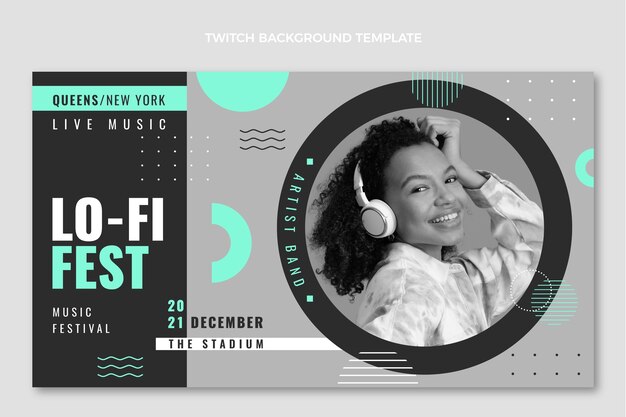 TWITCH BACKGROUND TEMPLATE

QUEENS/NEW YORK

LIVE MUSIC

LO-FI
FEST

MUSIC
FESTIVAL

20
21 DECEMBER

THE STADIUM

ARTIST BAND